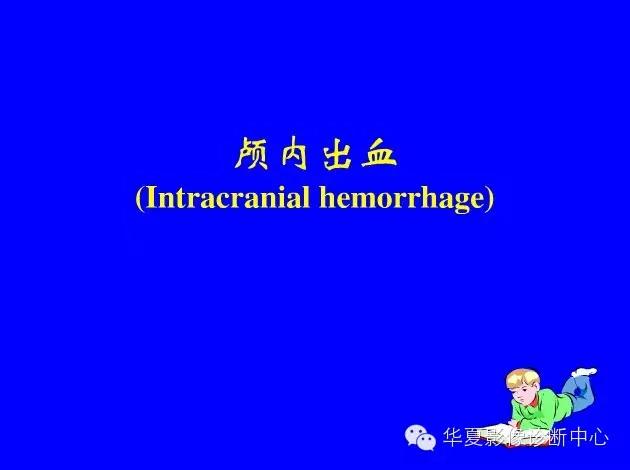 颅内出血
(Intracranial hemorrhage)

华夏影像诊断中心